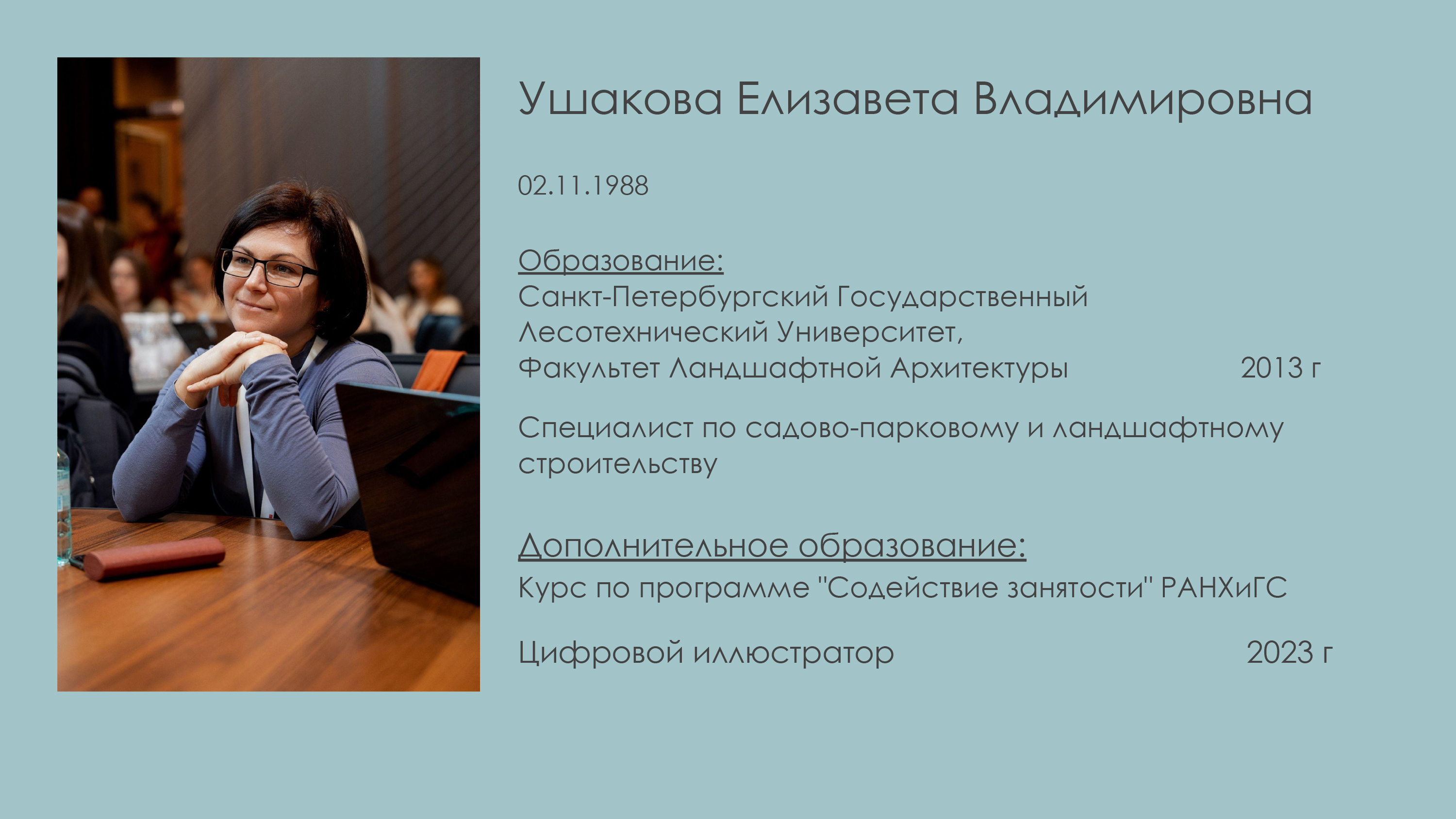 Ушакова Елизавета Владимировна

02.11.1988

Образование:
Санкт-Петербургский Государственный Лесотехнический Университет,
Факультет Ландшафтной Архитектуры 2013 г

Специалист по садово-парковому и ландшафтному строительству

Дополнительное образование:
Курс по программе "Содействие занятости" РАНХиГС

Цифровой иллюстратор 2023 г